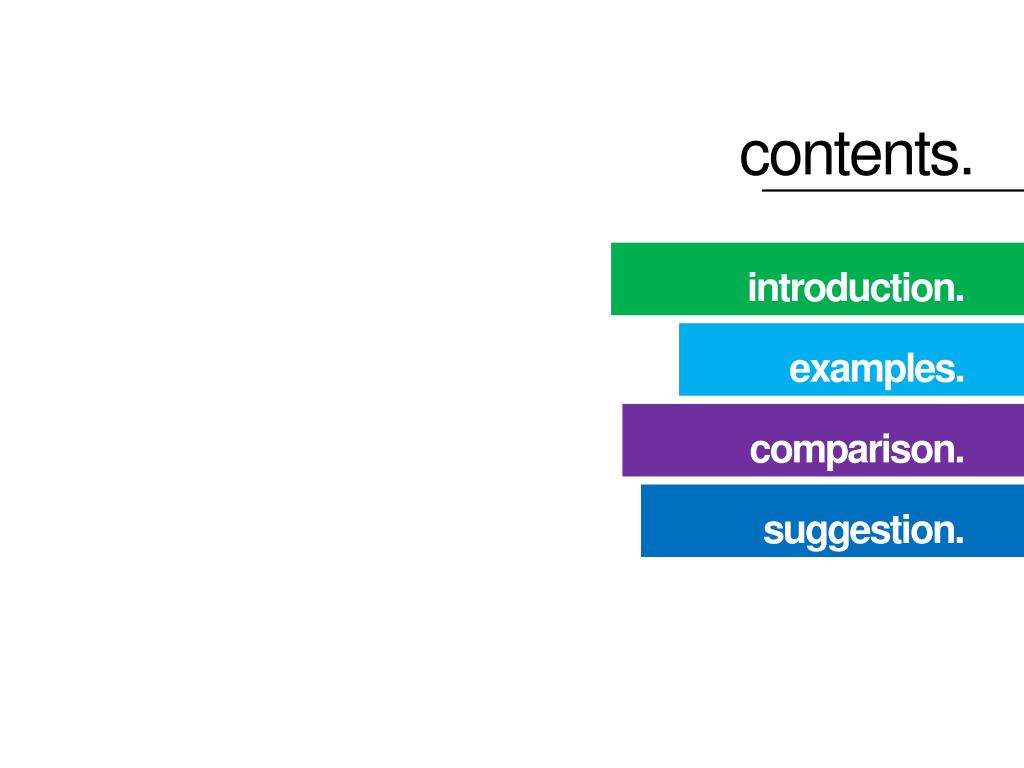 contents.

introduction.

examples.

comparison.

suggestion.